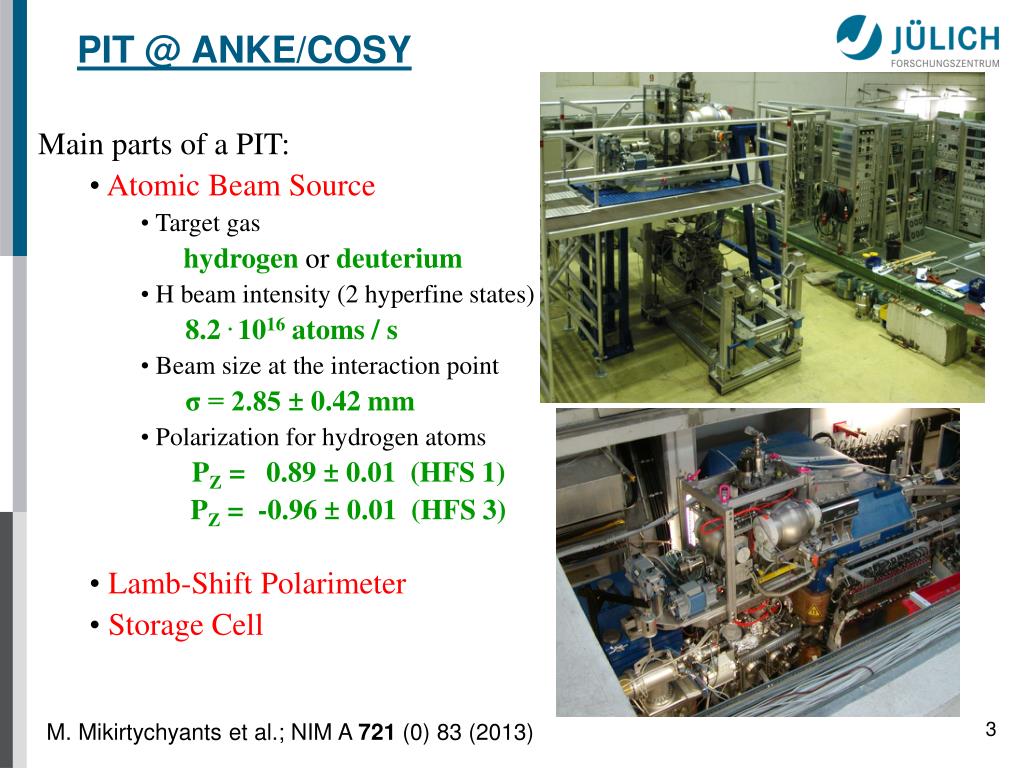 PIT @ ANKE/COSY

JÜLICH
FORSCHUNGSZENTRUM

Main parts of a PIT:
• Atomic Beam Source
• Target gas
hydrogen or deuterium
• H beam intensity (2 hyperfine states)
$8.2 \cdot 10^{16}$ atoms / s
• Beam size at the interaction point
σ = 2.85 ± 0.42 mm
• Polarization for hydrogen atoms
$P_Z$ = 0.89 ± 0.01 (HFS 1)
$P_Z$ = -0.96 ± 0.01 (HFS 3)

• Lamb-Shift Polarimeter
• Storage Cell

M. Mikirtychyants et al.; NIM A 721 (0) 83 (2013)

3